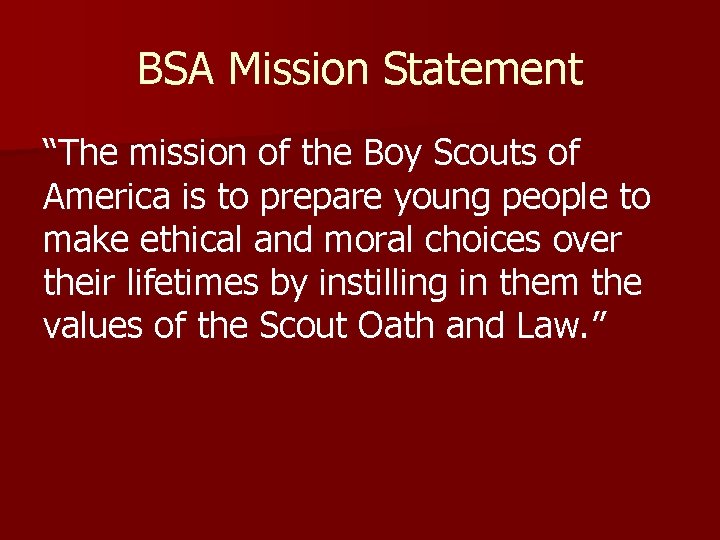 BSA Mission Statement

“The mission of the Boy Scouts of America is to prepare young people to make ethical and moral choices over their lifetimes by instilling in them the values of the Scout Oath and Law.”